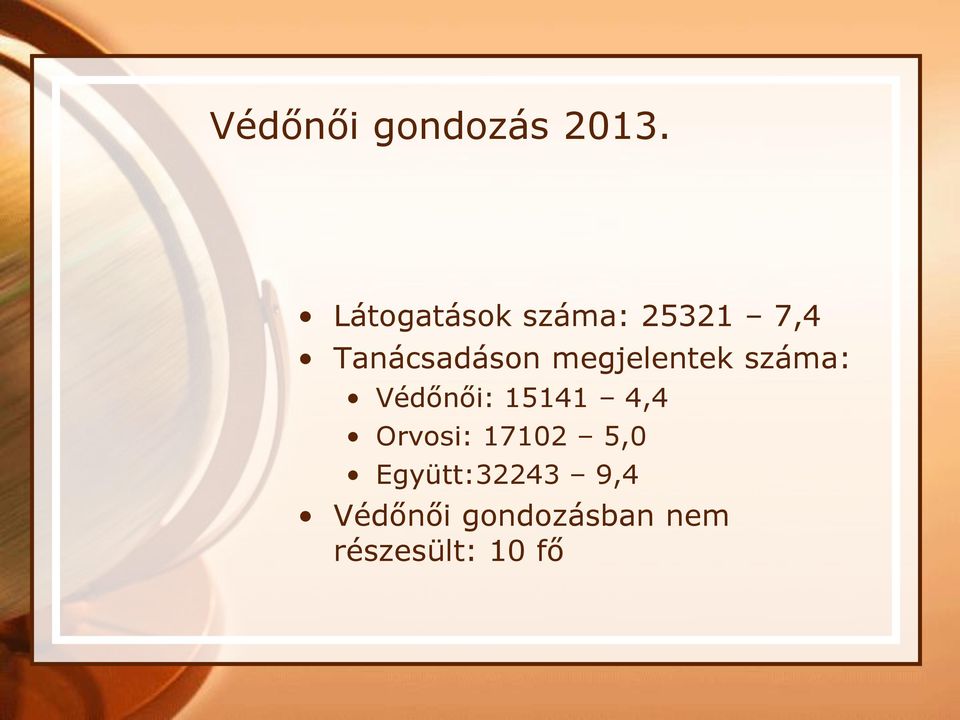 Védőnői gondozás 2013.

• Látogatások száma: 25321 – 7,4
• Tanácsadáson megjelentek száma:
  • Védőnői: 15141 – 4,4
  • Orvosi: 17102 – 5,0
  • Együtt:32243 – 9,4
• Védőnői gondozásban nem részesült: 10 fő